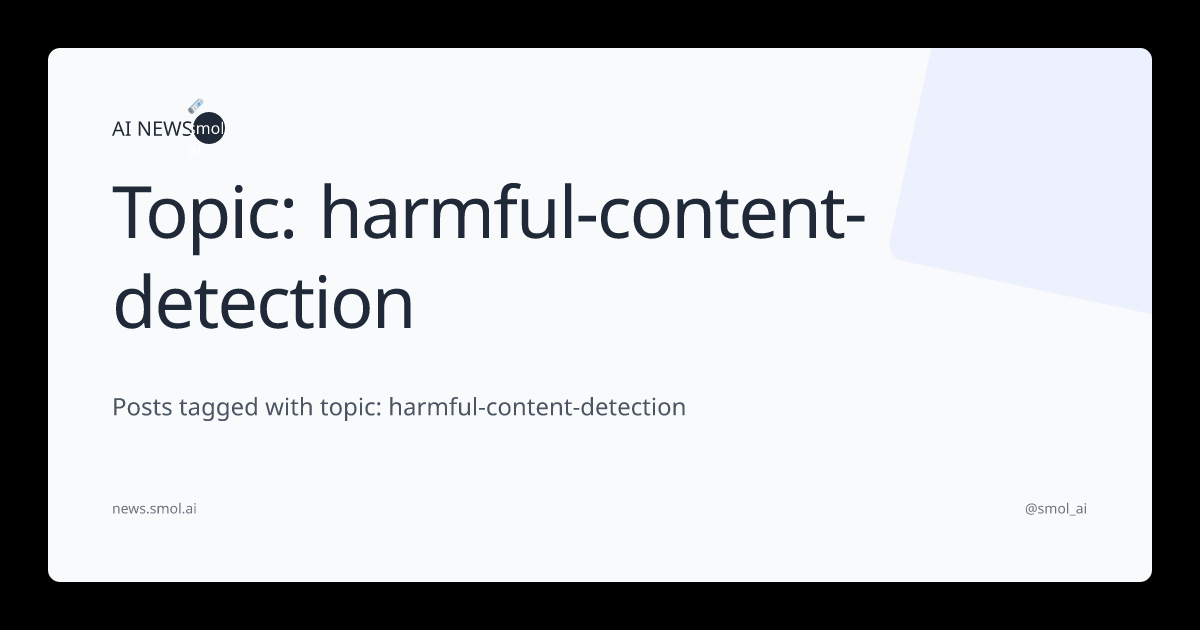 AI NEWS smol

Topic: harmful-content-detection

Posts tagged with topic: harmful-content-detection

news.smol.ai

@smol_ai